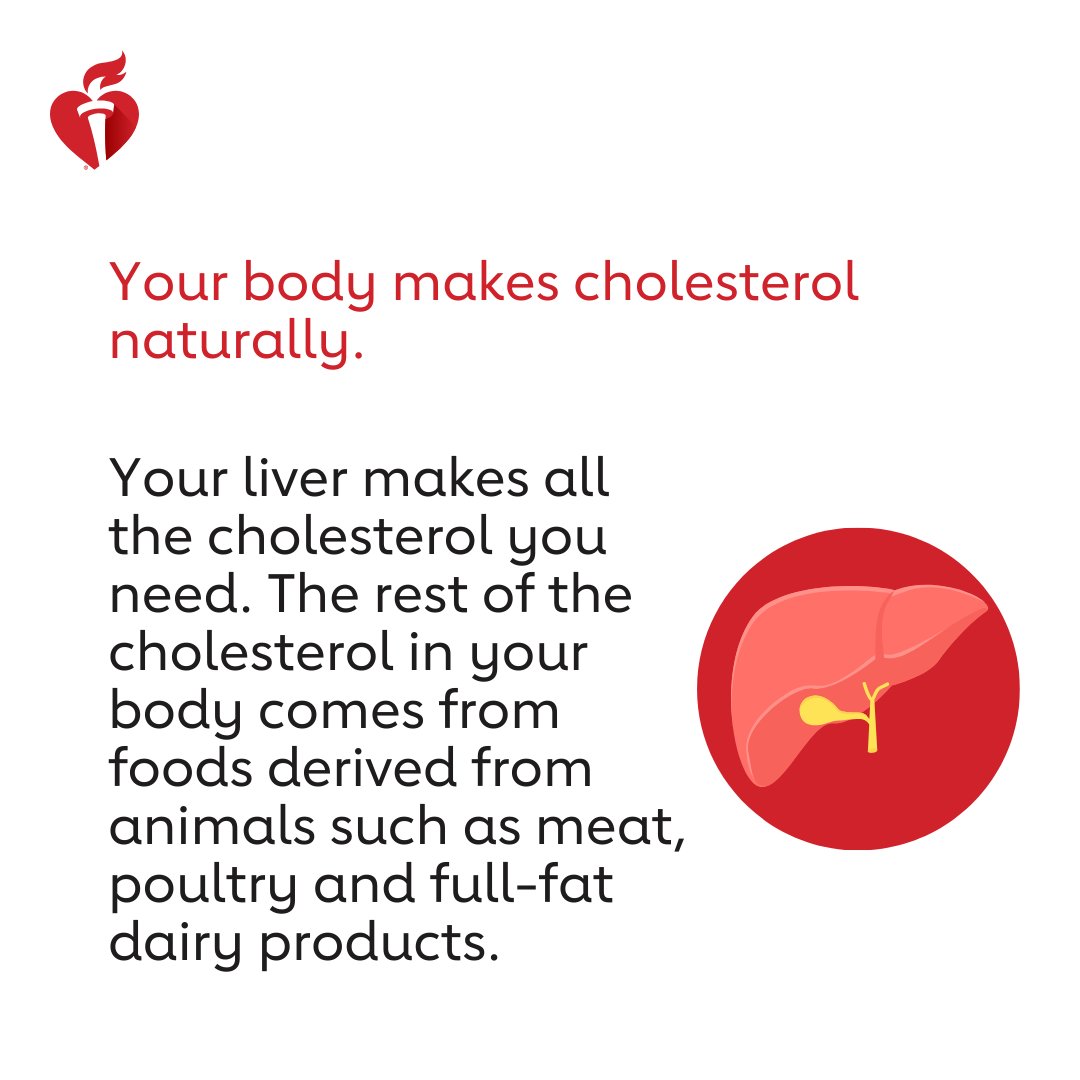 Your body makes cholesterol naturally.

Your liver makes all the cholesterol you need. The rest of the cholesterol in your body comes from foods derived from animals such as meat, poultry and full-fat dairy products.